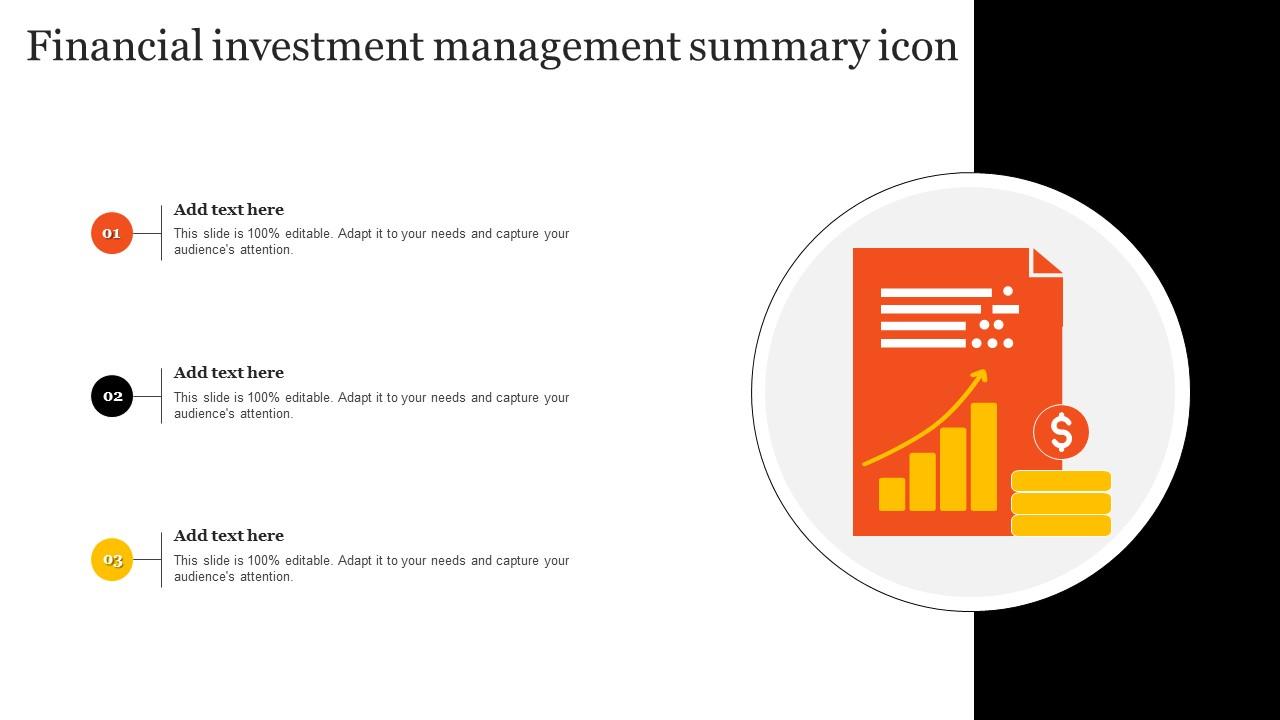 Financial investment management summary icon

01

Add text here

This slide is 100% editable. Adapt it to your needs and capture your audience's attention.

02

Add text here

This slide is 100% editable. Adapt it to your needs and capture your audience's attention.

03

Add text here

This slide is 100% editable. Adapt it to your needs and capture your audience's attention.

$